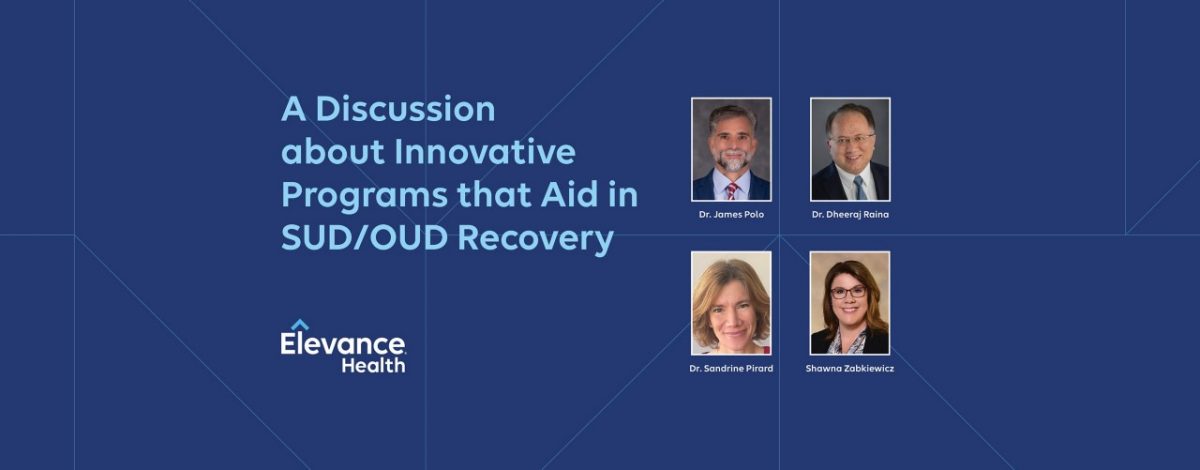 A Discussion about Innovative Programs that Aid in SUD/OUD Recovery

Elevance Health

Dr. James Polo

Dr. Dheeraj Raina

Dr. Sandrine Pirard

Shawna Zabkiewicz